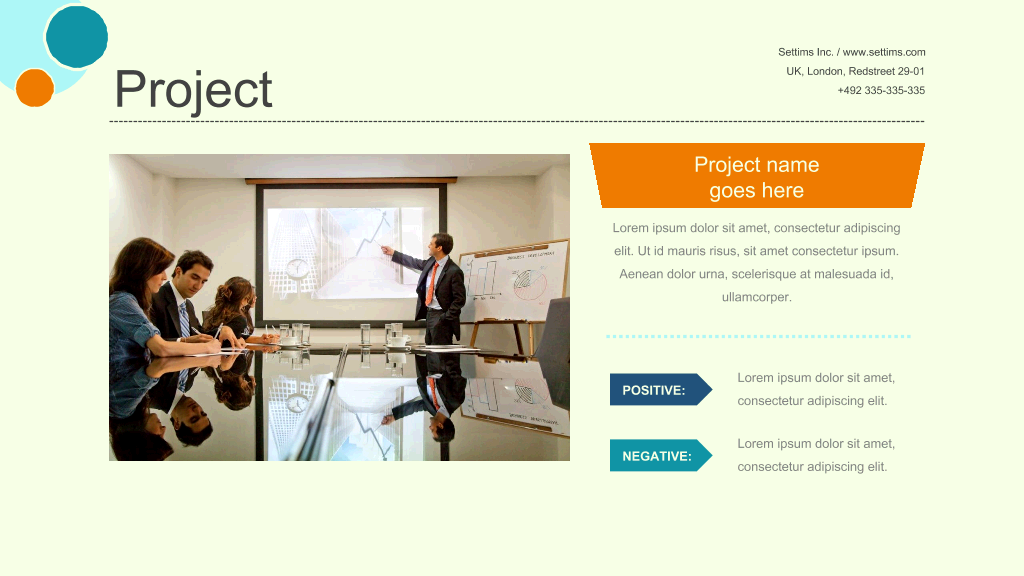 Project

Settims Inc. / www.settims.com
UK, London, Redstreet 29-01
+492 335-335-335

Project name goes here

Lorem ipsum dolor sit amet, consectetur adipiscing elit. Ut id mauris risus, sit amet consectetur ipsum. Aenean dolor urna, scelerisque at malesuada id, ullamcorper.

POSITIVE:
Lorem ipsum dolor sit amet, consectetur adipiscing elit.

NEGATIVE:
Lorem ipsum dolor sit amet, consectetur adipiscing elit.